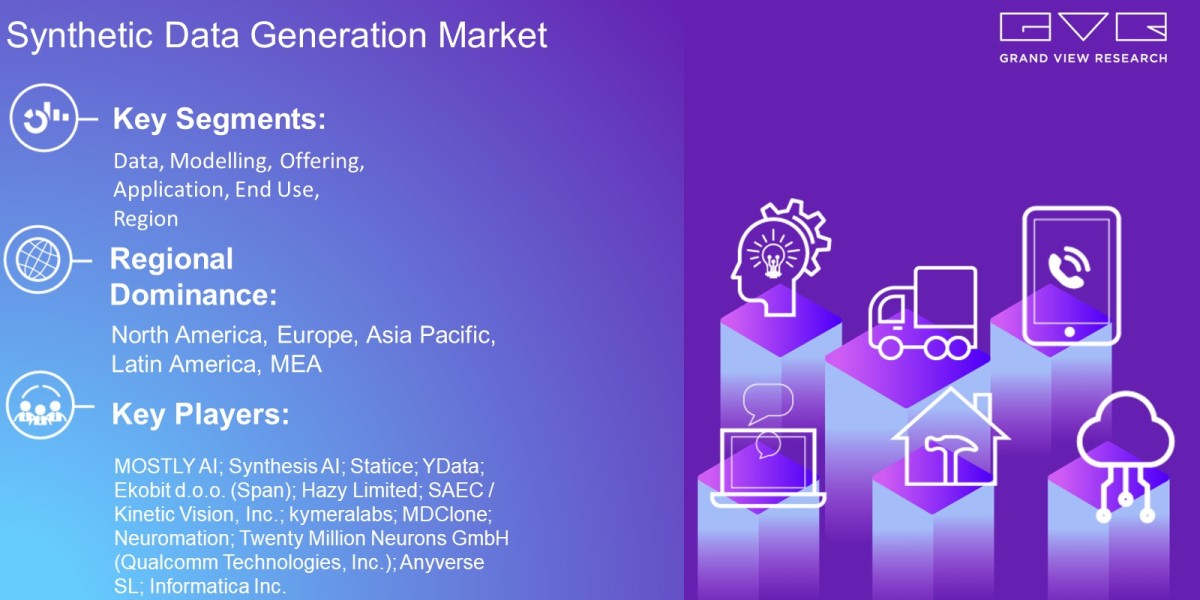 Synthetic Data Generation Market

GVR
GRAND VIEW RESEARCH

Key Segments:

Data, Modelling, Offering, Application, End Use, Region

Regional Dominance:

North America, Europe, Asia Pacific, Latin America, MEA

Key Players:

MOSTLY AI; Synthesis AI; Statice; YData; Ekobit d.o.o. (Span); Hazy Limited; SAEC / Kinetic Vision, Inc.; kymeralabs; MDClone; Neuromation; Twenty Million Neurons GmbH (Qualcomm Technologies, Inc.); Anyverse SL; Informatica Inc.